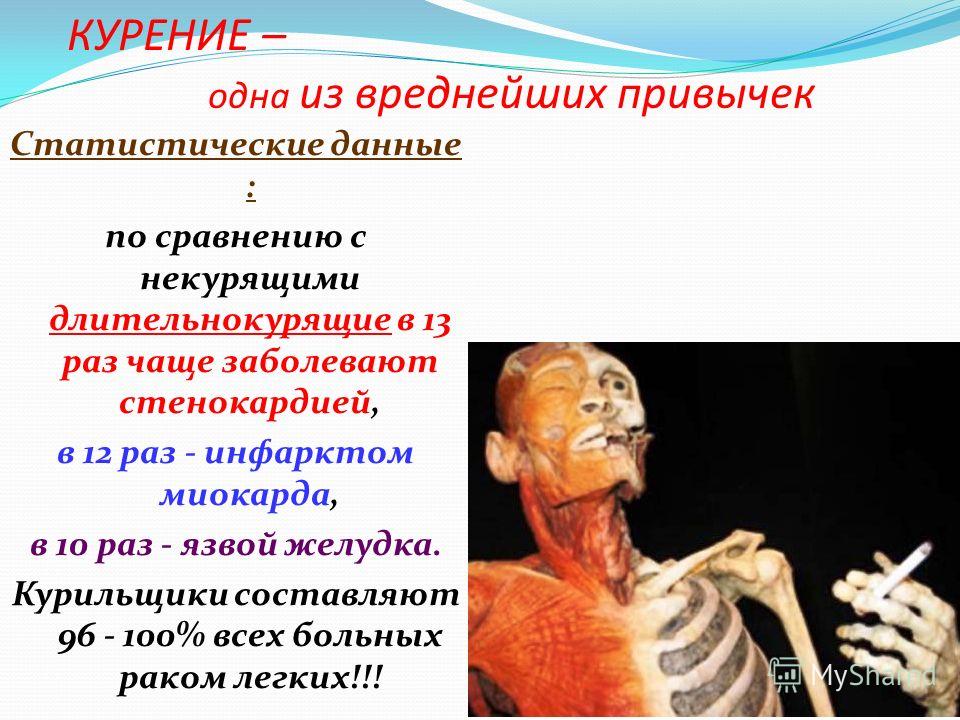 КУРЕНИЕ –

одна из вреднейших привычек

Статистические данные :

по сравнению с некурящими длительнокурящие в 13 раз чаще заболевают стенокардией,

в 12 раз - инфарктом миокарда,

в 10 раз - язвой желудка.

Курильщики составляют 96 - 100% всех больных раком легких!!!

MyShared